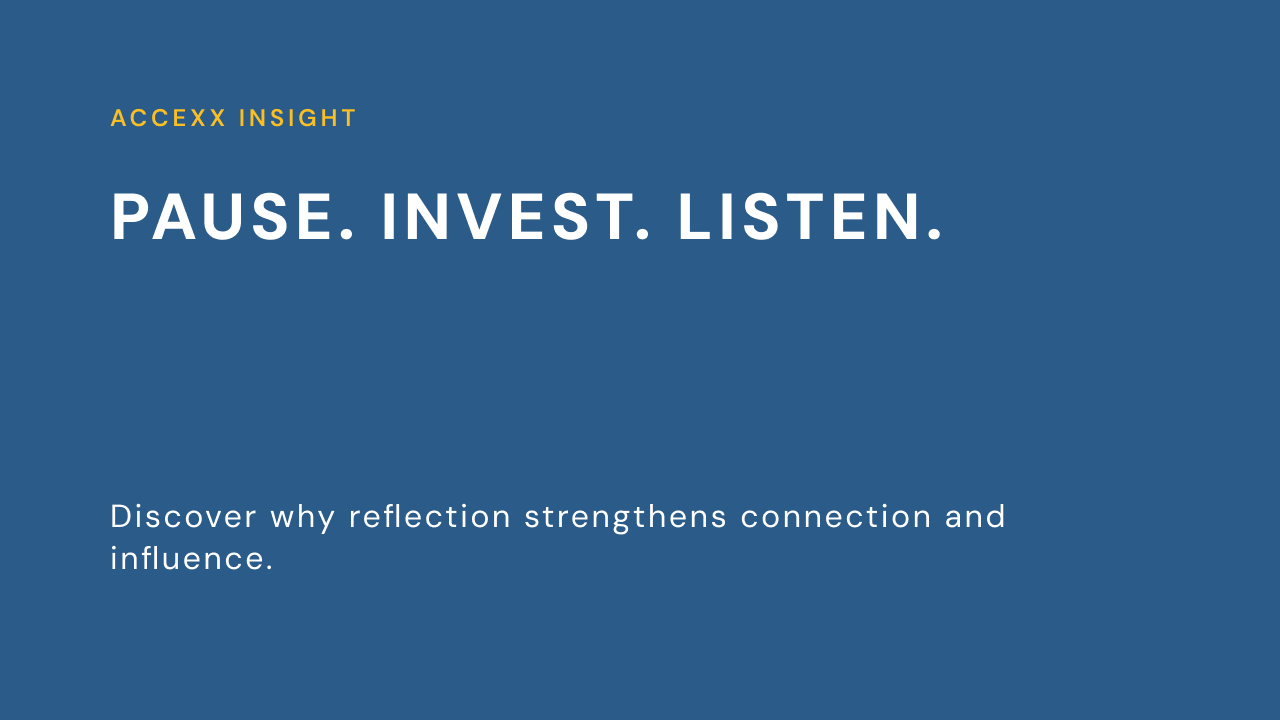 ACCEXX INSIGHT

PAUSE. INVEST. LISTEN.

Discover why reflection strengthens connection and influence.